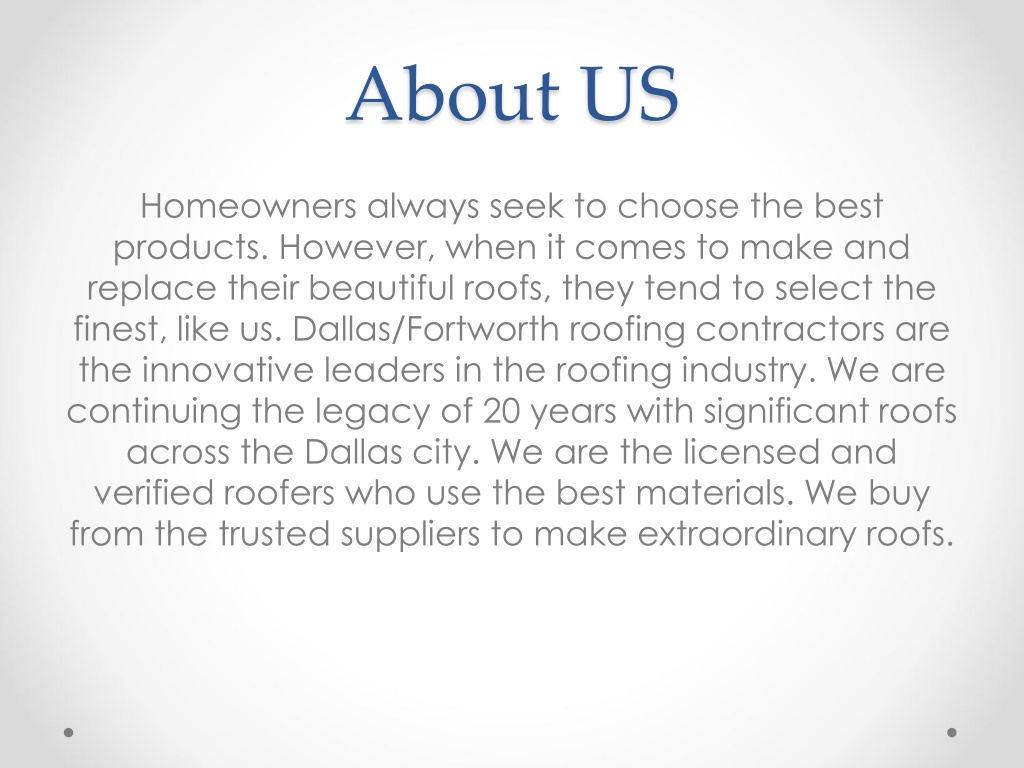 About US

Homeowners always seek to choose the best products. However, when it comes to make and replace their beautiful roofs, they tend to select the finest, like us. Dallas/Fortworth roofing contractors are the innovative leaders in the roofing industry. We are continuing the legacy of 20 years with significant roofs across the Dallas city. We are the licensed and verified roofers who use the best materials. We buy from the trusted suppliers to make extraordinary roofs.